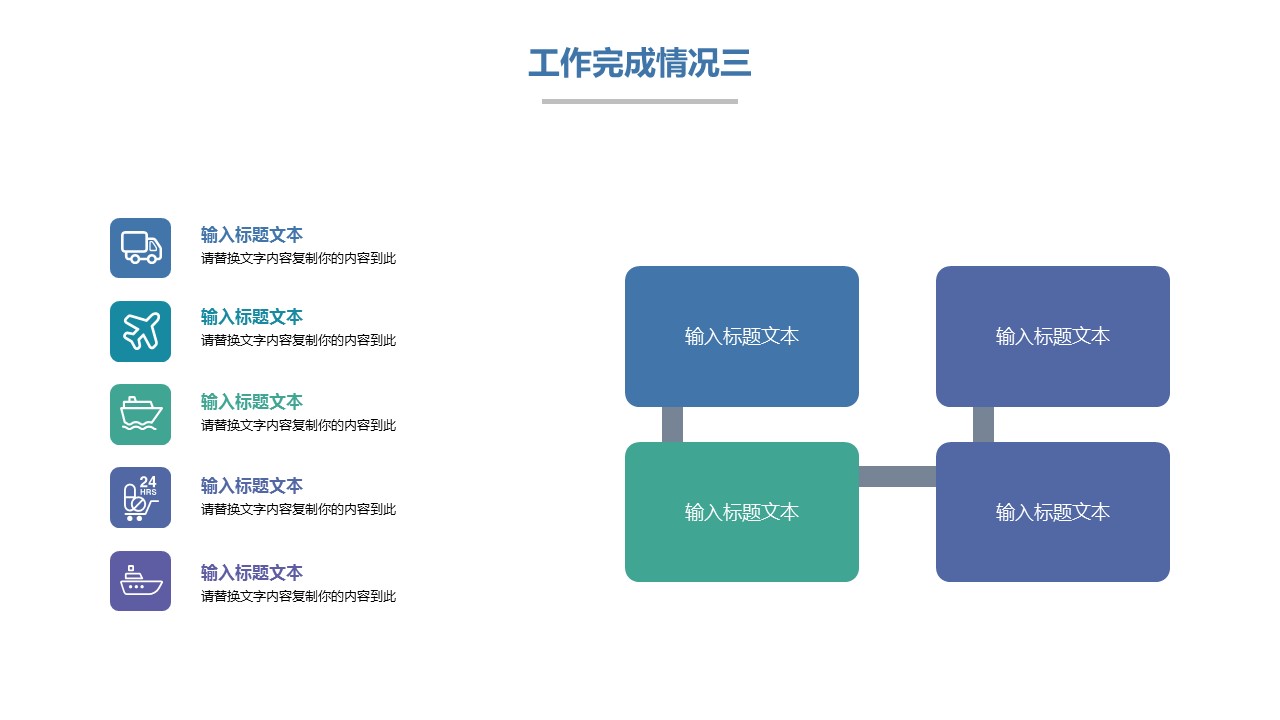 工作完成情况三

输入标题文本
请替换文字内容复制你的内容到此

输入标题文本
请替换文字内容复制你的内容到此

输入标题文本
请替换文字内容复制你的内容到此

24
HRS

输入标题文本
请替换文字内容复制你的内容到此

输入标题文本
请替换文字内容复制你的内容到此

输入标题文本

输入标题文本

输入标题文本

输入标题文本